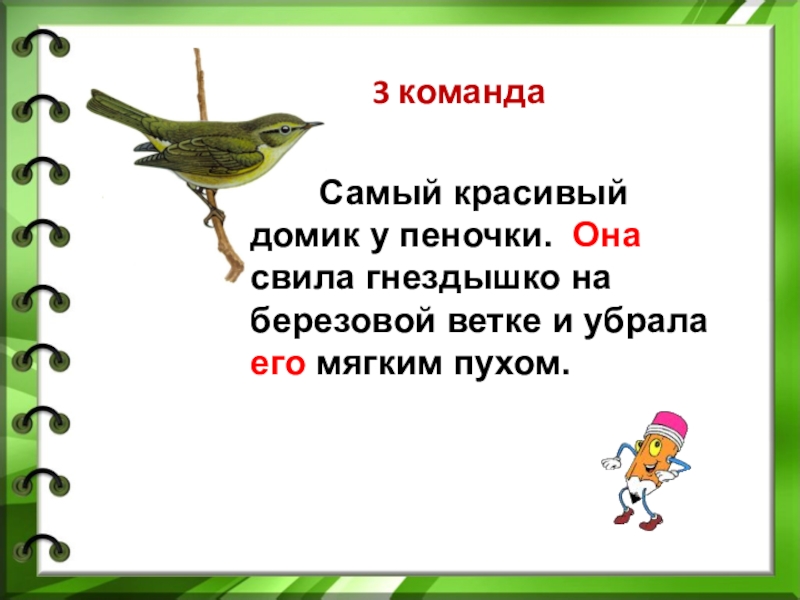 3 команда

Самый красивый домик у пеночки. Она свила гнездышко на березовой ветке и убрала его мягким пухом.